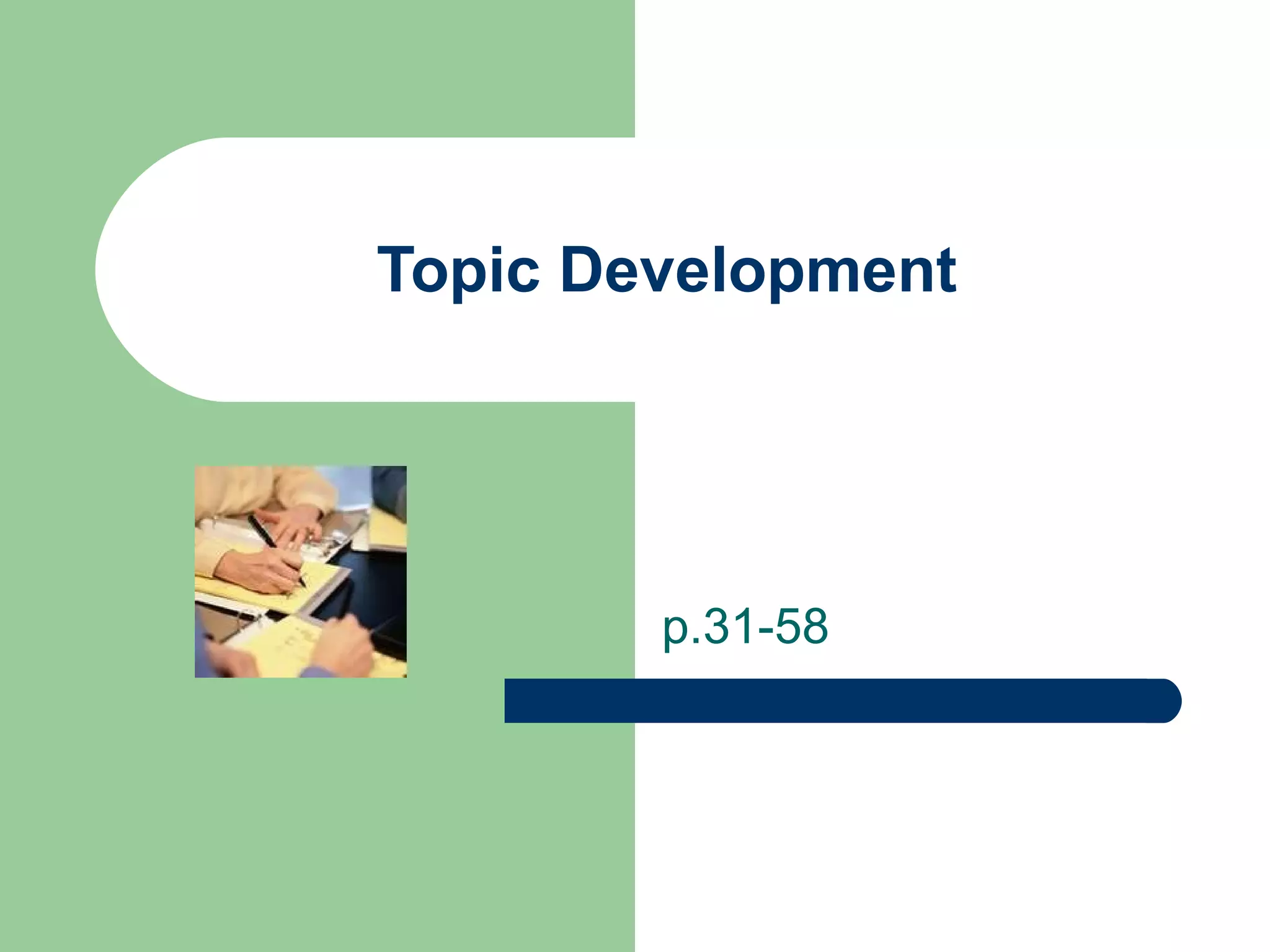 Topic Development

p.31-58